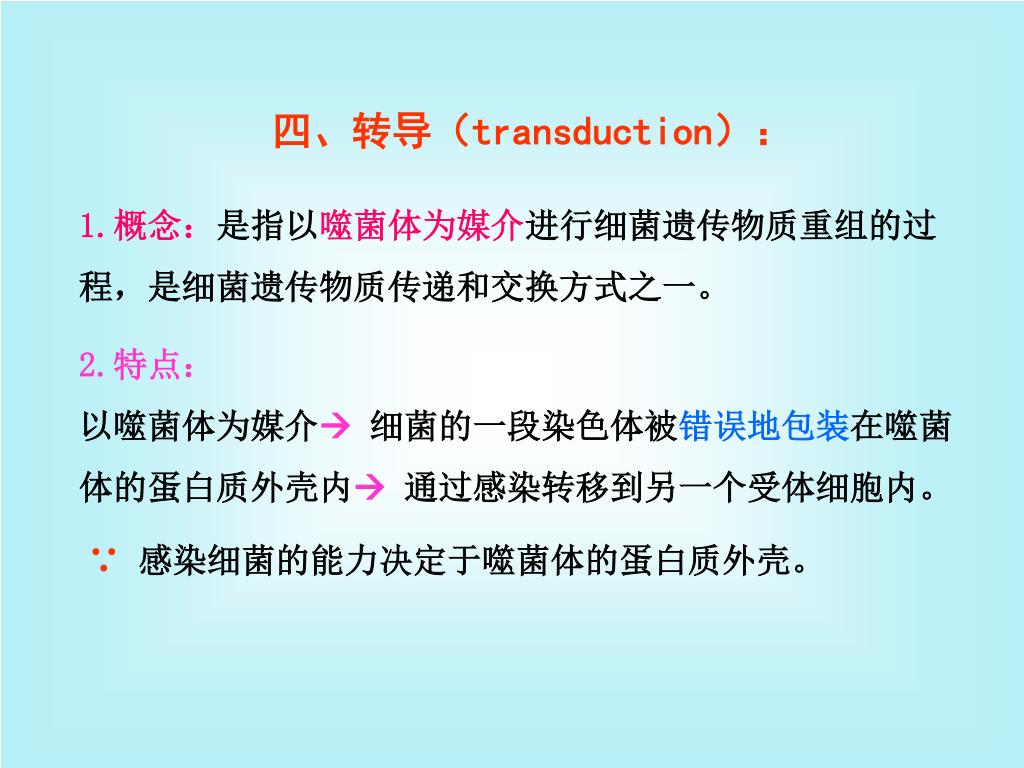 四、转导（transduction）：

1.概念：是指以噬菌体为媒介进行细菌遗传物质重组的过程，是细菌遗传物质传递和交换方式之一。

2.特点：

以噬菌体为媒介→ 细菌的一段染色体被错误地包装在噬菌体的蛋白质外壳内→ 通过感染转移到另一个受体细胞内。

∵ 感染细菌的能力决定于噬菌体的蛋白质外壳。